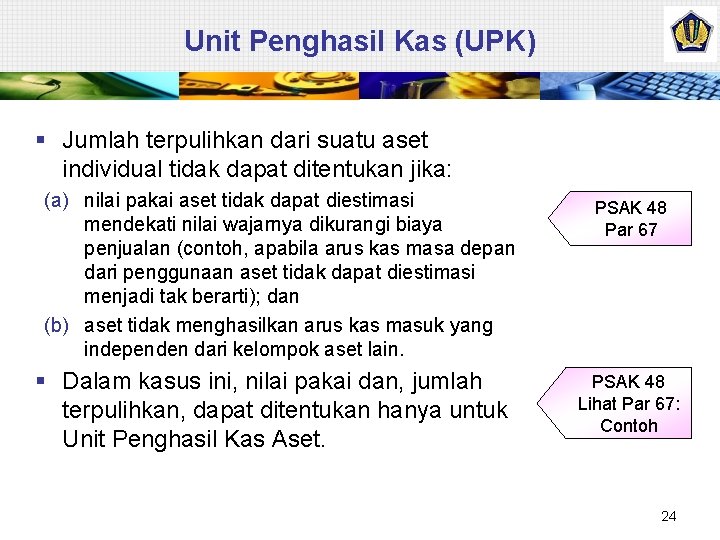 Unit Penghasil Kas (UPK)

▪ Jumlah terpulihkan dari suatu aset individual tidak dapat ditentukan jika:

(a) nilai pakai aset tidak dapat diestimasi mendekati nilai wajarnya dikurangi biaya penjualan (contoh, apabila arus kas masa depan dari penggunaan aset tidak dapat diestimasi menjadi tak berarti); dan

(b) aset tidak menghasilkan arus kas masuk yang independen dari kelompok aset lain.

PSAK 48
Par 67

▪ Dalam kasus ini, nilai pakai dan, jumlah terpulihkan, dapat ditentukan hanya untuk Unit Penghasil Kas Aset.

PSAK 48
Lihat Par 67:
Contoh

24